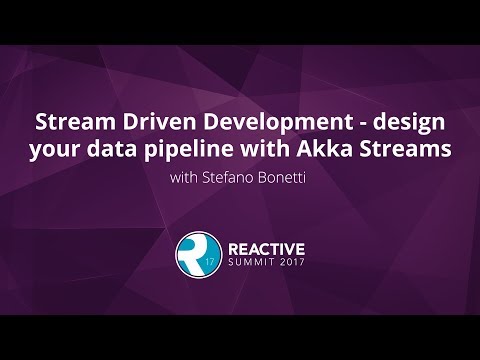 Stream Driven Development - design your data pipeline with Akka Streams

with Stefano Bonetti

R 17

REACTIVE
SUMMIT 2017